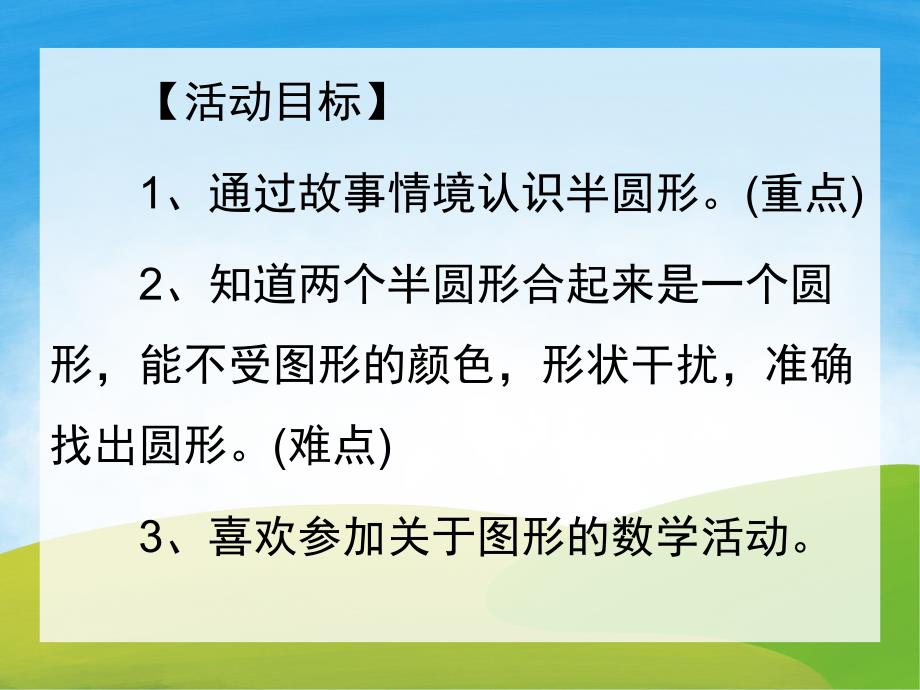 【活动目标】

1、通过故事情境认识半圆形。(重点)

2、知道两个半圆形合起来是一个圆形，能不受图形的颜色，形状干扰，准确找出圆形。(难点)

3、喜欢参加关于图形的数学活动。